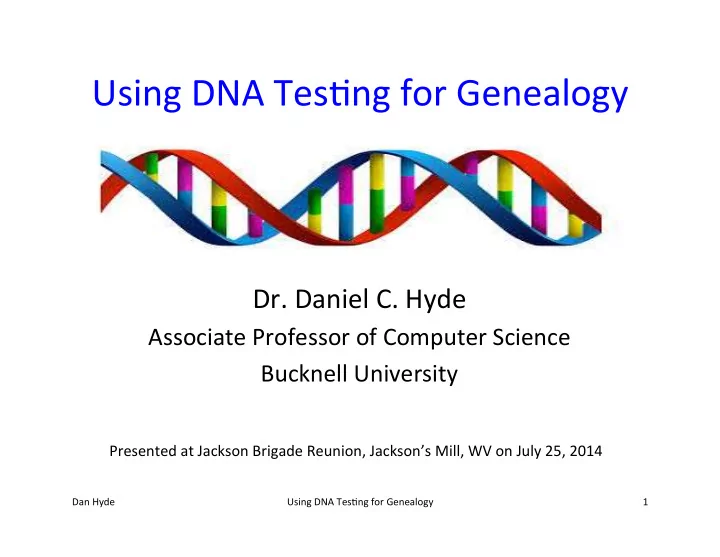 Using DNA Testing for Genealogy

Dr. Daniel C. Hyde
Associate Professor of Computer Science
Bucknell University

Presented at Jackson Brigade Reunion, Jackson's Mill, WV on July 25, 2014

Dan Hyde

Using DNA Testing for Genealogy

1